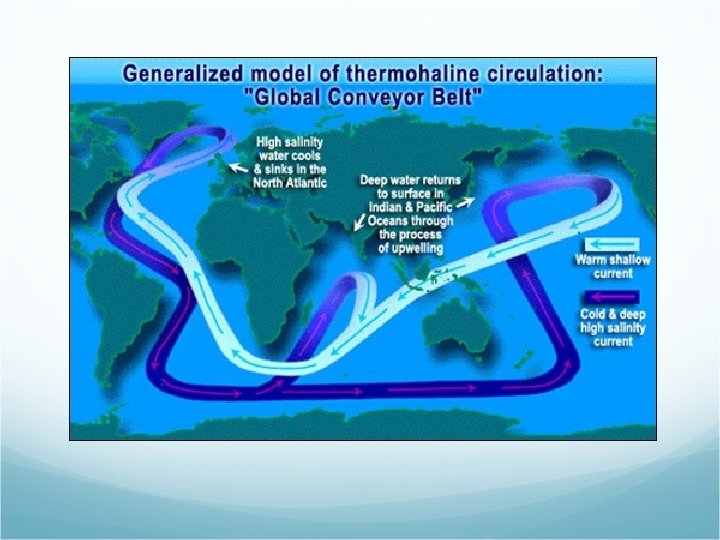 Generalized model of thermohaline circulation: "Global Conveyor Belt"

High salinity water cools & sinks in the North Atlantic

Deep water returns to surface in Indian & Pacific Oceans through the process of upwelling

Warm shallow current

Cold & deep high salinity current